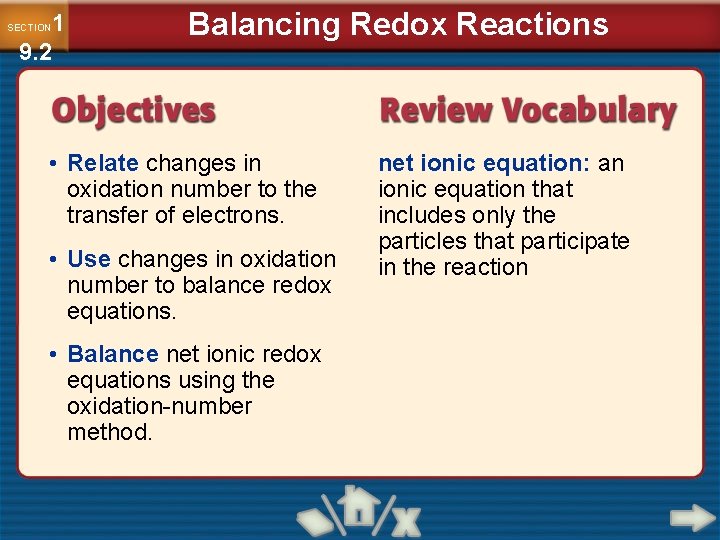 SECTION 1
9.2

Balancing Redox Reactions

Objectives

• Relate changes in oxidation number to the transfer of electrons.

• Use changes in oxidation number to balance redox equations.

• Balance net ionic redox equations using the oxidation-number method.

Review Vocabulary

net ionic equation: an ionic equation that includes only the particles that participate in the reaction